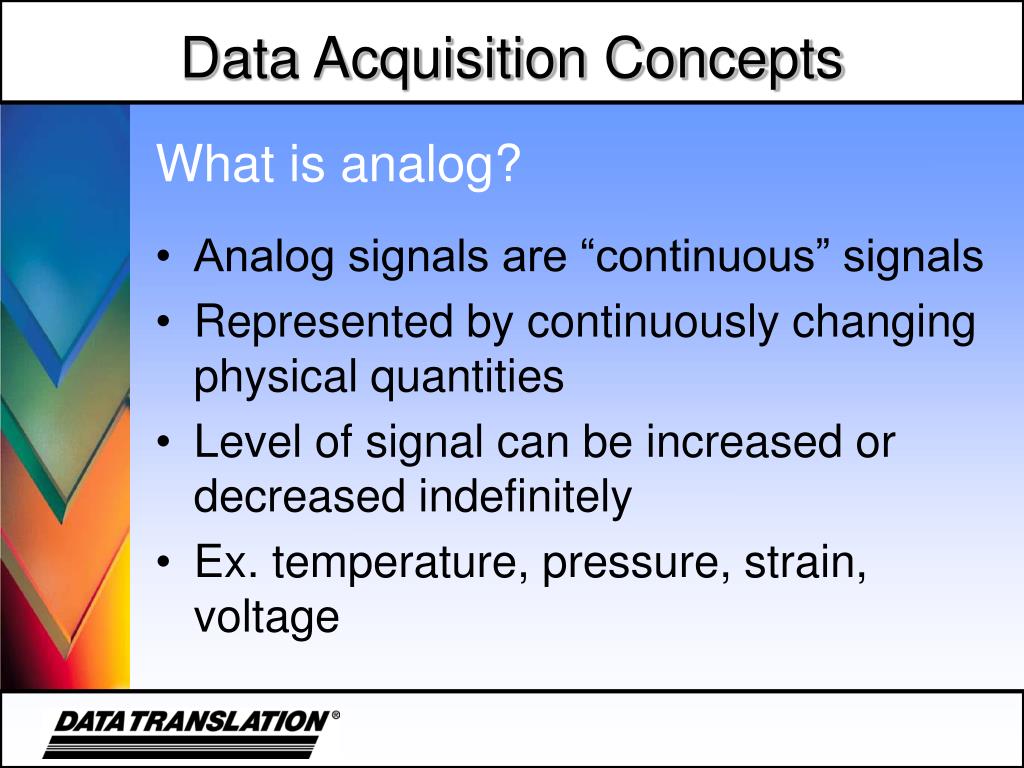 Data Acquisition Concepts

What is analog?

• Analog signals are “continuous” signals
• Represented by continuously changing physical quantities
• Level of signal can be increased or decreased indefinitely
• Ex. temperature, pressure, strain, voltage

DATA TRANSLATION®